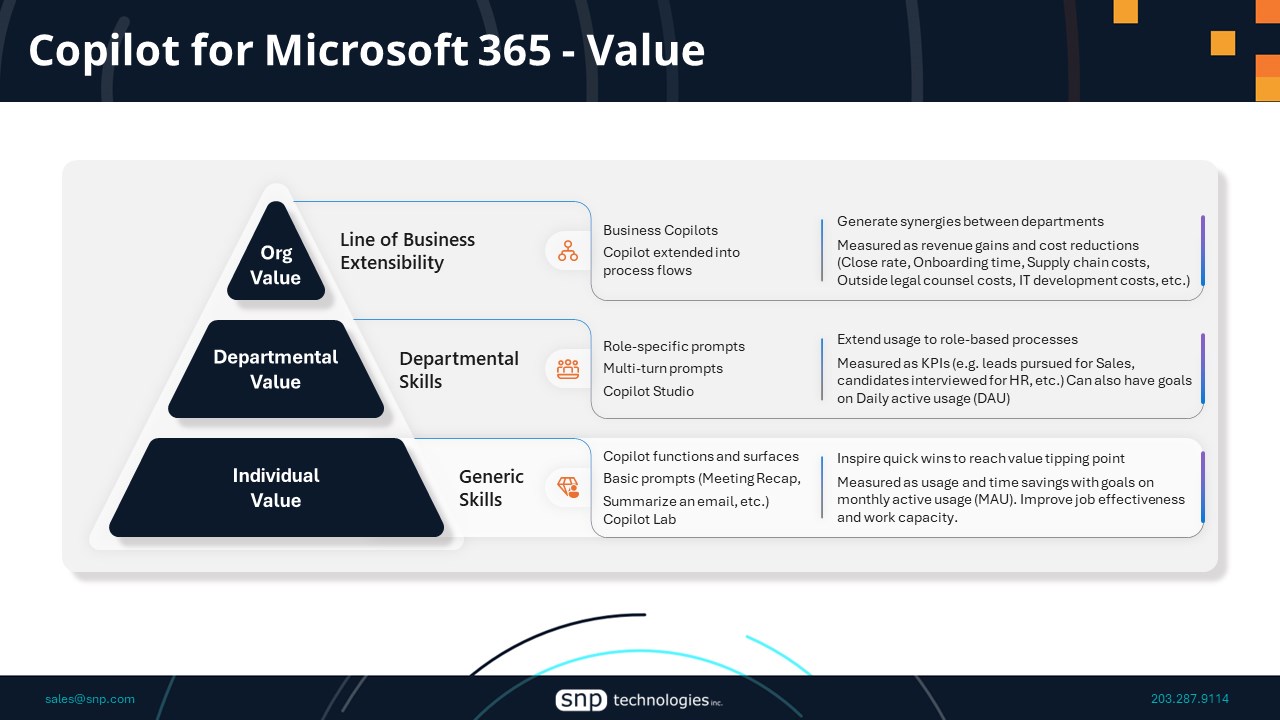 Copilot for Microsoft 365 - Value

Org Value

Line of Business Extensibility

Business Copilots
Copilot extended into process flows

Generate synergies between departments
Measured as revenue gains and cost reductions (Close rate, Onboarding time, Supply chain costs, Outside legal counsel costs, IT development costs, etc.)

Departmental Value

Departmental Skills

Role-specific prompts
Multi-turn prompts
Copilot Studio

Extend usage to role-based processes
Measured as KPIs (e.g. leads pursued for Sales, candidates interviewed for HR, etc.) Can also have goals on Daily active usage (DAU)

Individual Value

Generic Skills

Copilot functions and surfaces
Basic prompts (Meeting Recap, Summarize an email, etc.)
Copilot Lab

Inspire quick wins to reach value tipping point
Measured as usage and time savings with goals on monthly active usage (MAU). Improve job effectiveness and work capacity.

sales@snp.com

snp technologies inc.

203.287.9114